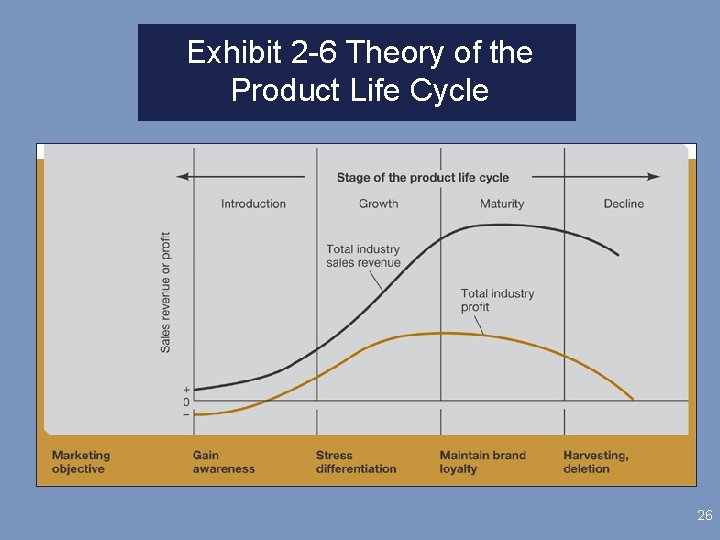 Exhibit 2-6 Theory of the Product Life Cycle

Stage of the product life cycle

Introduction

Growth

Maturity

Decline

Sales revenue or profit

Total industry sales revenue

Total industry profit

+

0

−

Marketing objective

Gain awareness

Stress differentiation

Maintain brand loyalty

Harvesting, deletion

26